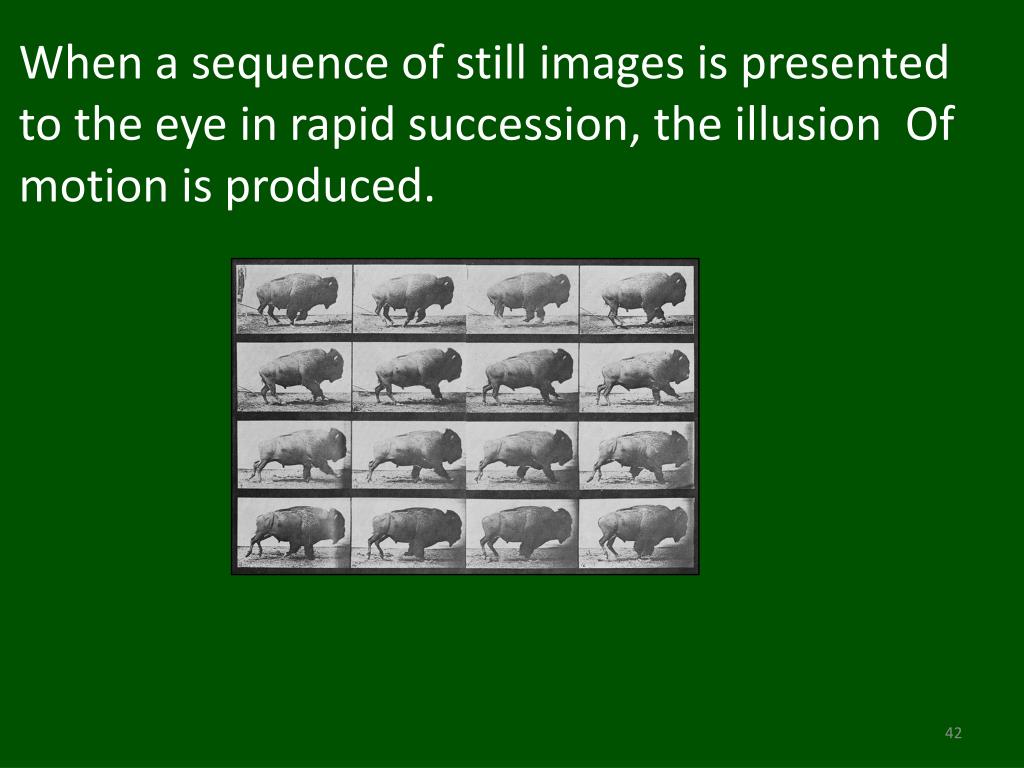 When a sequence of still images is presented to the eye in rapid succession, the illusion  Of motion is produced.

42